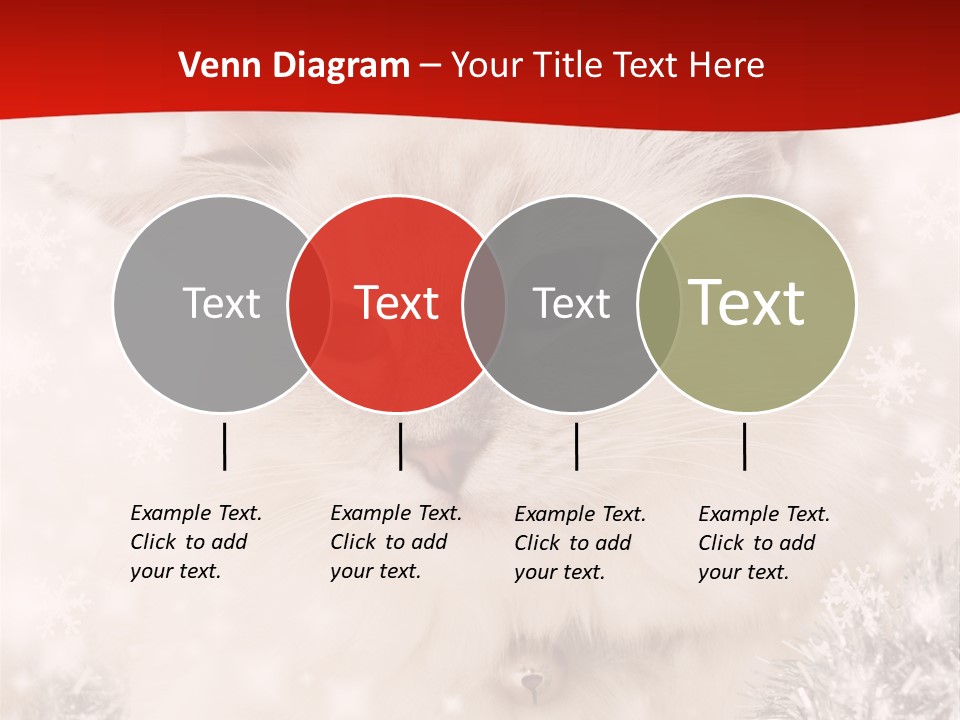 Venn Diagram – Your Title Text Here

Text

Text

Text

Text

Example Text. Click to add your text.

Example Text. Click to add your text.

Example Text. Click to add your text.

Example Text. Click to add your text.